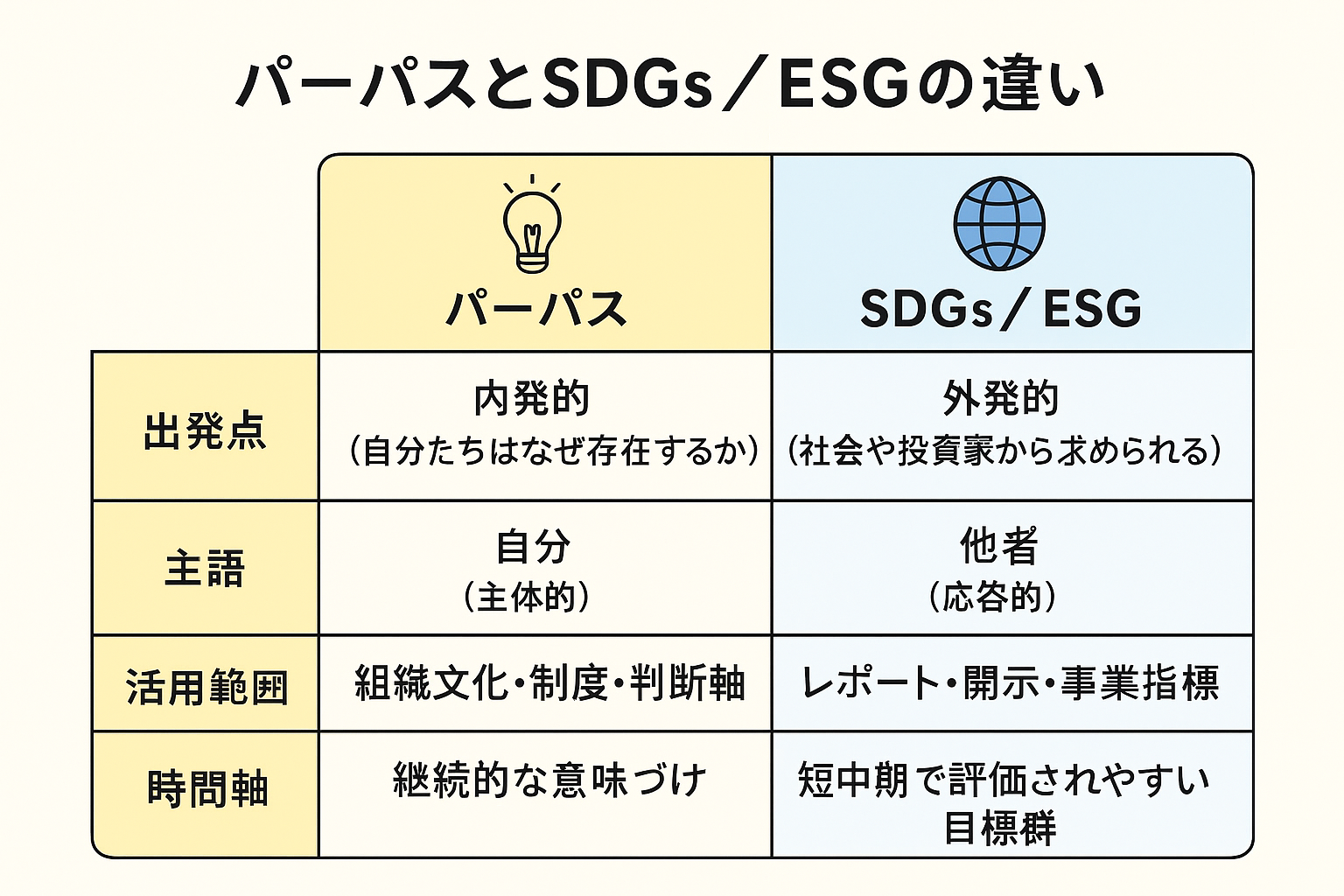 パーパスとSDGs／ESGの違い

| | パーパス | SDGs／ESG |
|---|---|---|
| 出発点 | 内発的 （自分たちはなぜ存在するか） | 外発的 （社会や投資家から求められる） |
| 主語 | 自分 （主体的） | 他者 （応答的） |
| 活用範囲 | 組織文化・制度・判断軸 | レポート・開示・事業指標 |
| 時間軸 | 継続的な意味づけ | 短中期で評価されやすい目標群 |